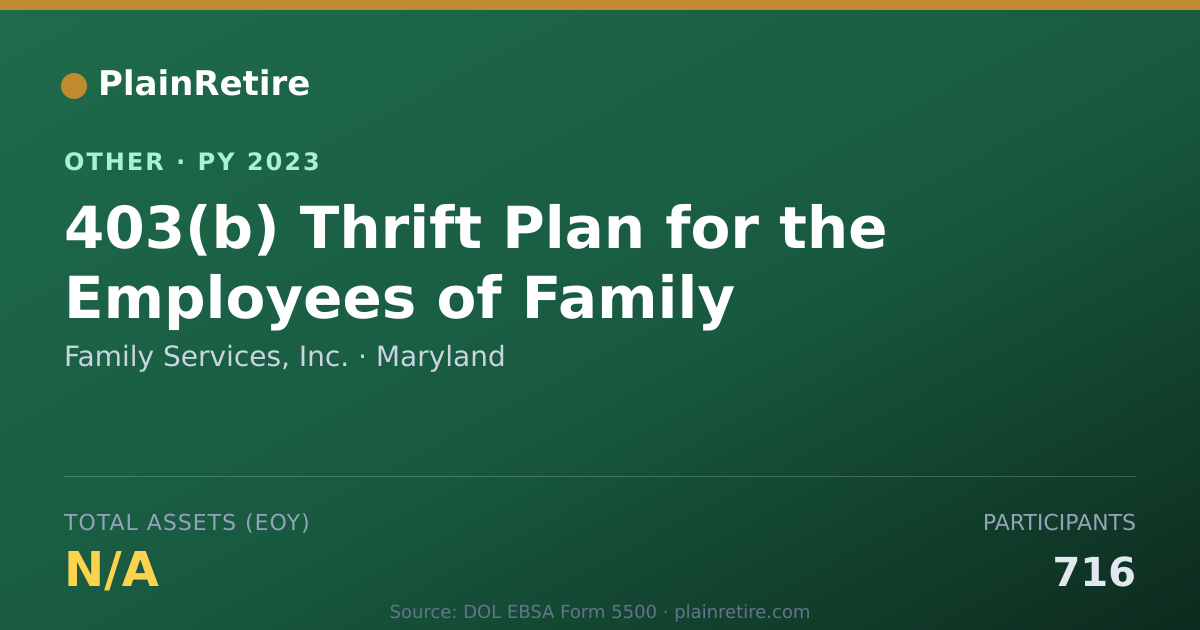 PlainRetire

OTHER · PY 2023

403(b) Thrift Plan for the Employees of Family

Family Services, Inc. · Maryland

TOTAL ASSETS (EOY)

N/A

PARTICIPANTS

716

Source: DOL EBSA Form 5500 · plainretire.com